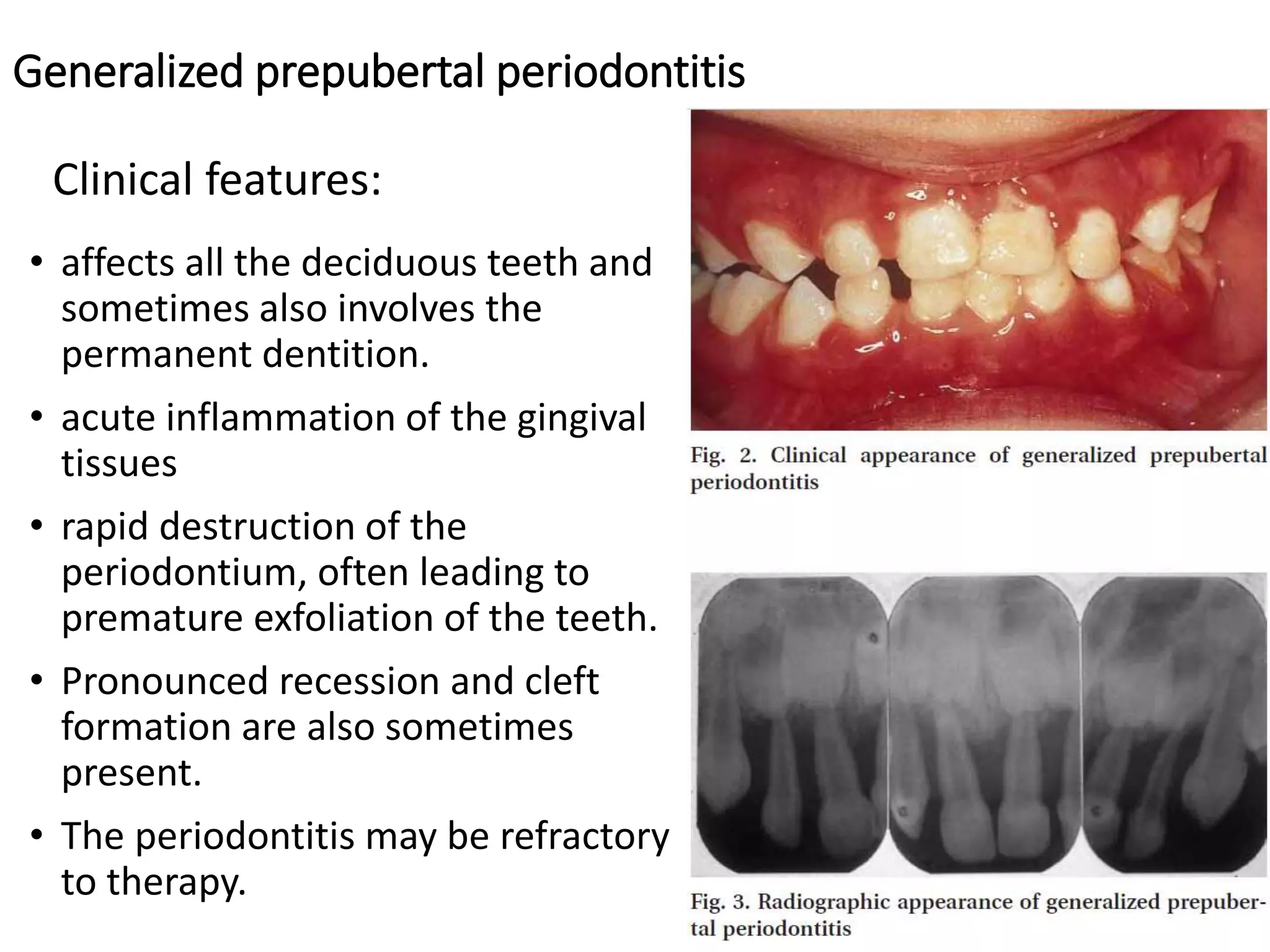 Generalized prepubertal periodontitis

Clinical features:

• affects all the deciduous teeth and sometimes also involves the permanent dentition.

• acute inflammation of the gingival tissues

• rapid destruction of the periodontium, often leading to premature exfoliation of the teeth.

• Pronounced recession and cleft formation are also sometimes present.

• The periodontitis may be refractory to therapy.

Fig. 2. Clinical appearance of generalized prepubertal periodontitis

Fig. 3. Radiographic appearance of generalized prepubertal periodontitis